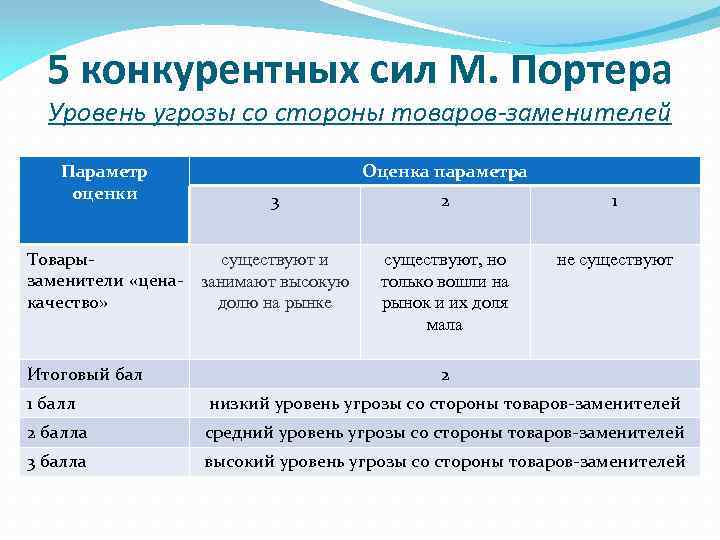 5 конкурентных сил М. Портера

Уровень угрозы со стороны товаров-заменителей

| Параметр оценки | Оценка параметра | | |
|---|---|---|---|
| | 3 | 2 | 1 |
| Товары-заменители «цена-качество» | существуют и занимают высокую долю на рынке | существуют, но только вошли на рынок и их доля мала | не существуют |
| Итоговый бал | 2 | | |
| 1 балл | низкий уровень угрозы со стороны товаров-заменителей | | |
| 2 балла | средний уровень угрозы со стороны товаров-заменителей | | |
| 3 балла | высокий уровень угрозы со стороны товаров-заменителей | | |